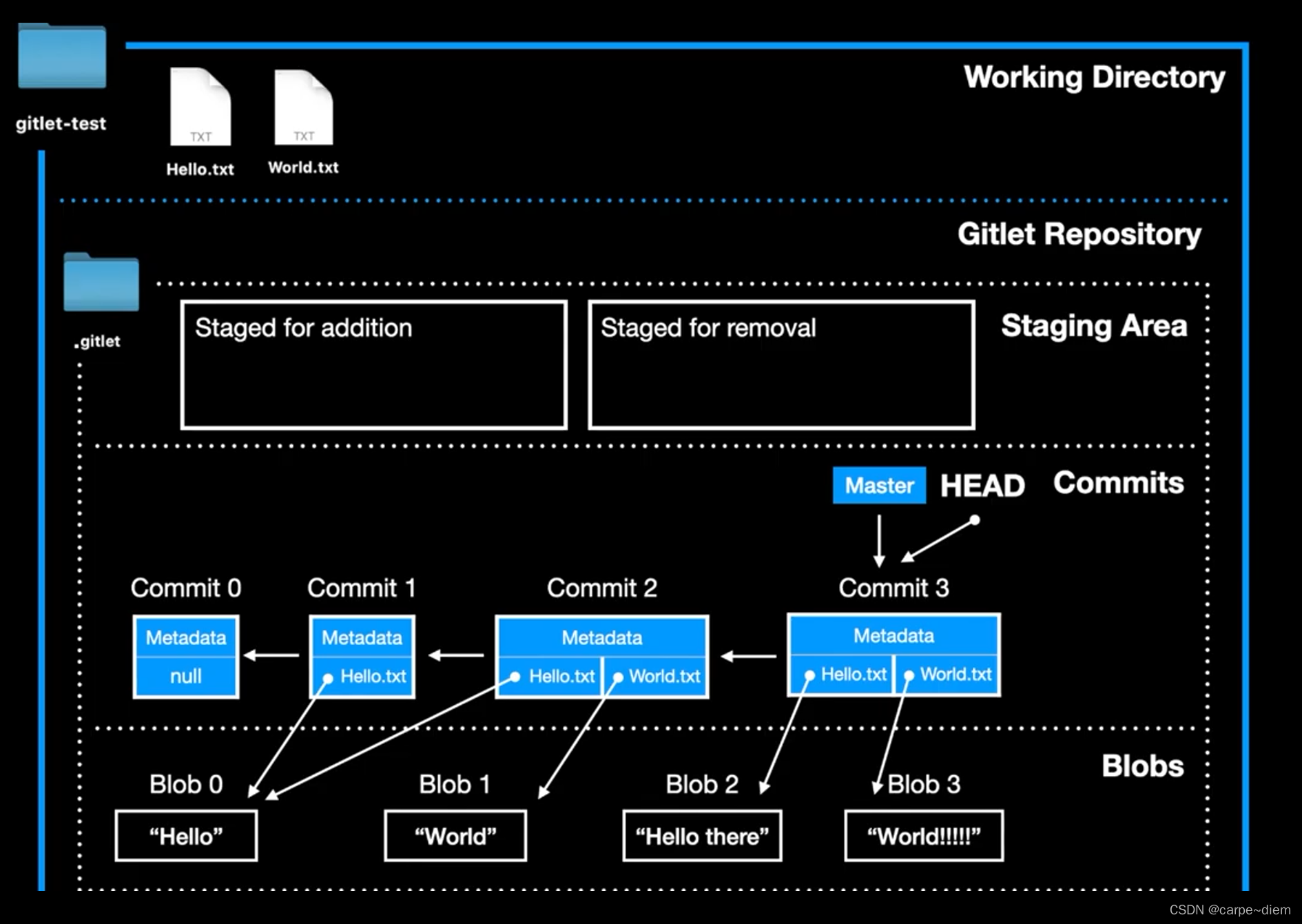 gitlet-test

TXT
Hello.txt

TXT
World.txt

Working Directory

Gitlet Repository

.gitlet

Staged for addition

Staged for removal

Staging Area

Master HEAD Commits

Commit 0
Metadata
null

Commit 1
Metadata
Hello.txt

Commit 2
Metadata
Hello.txt World.txt

Commit 3
Metadata
Hello.txt World.txt

Blobs

Blob 0
“Hello”

Blob 1
“World”

Blob 2
“Hello there”

Blob 3
“World!!!!!”

CSDN @carpe~diem